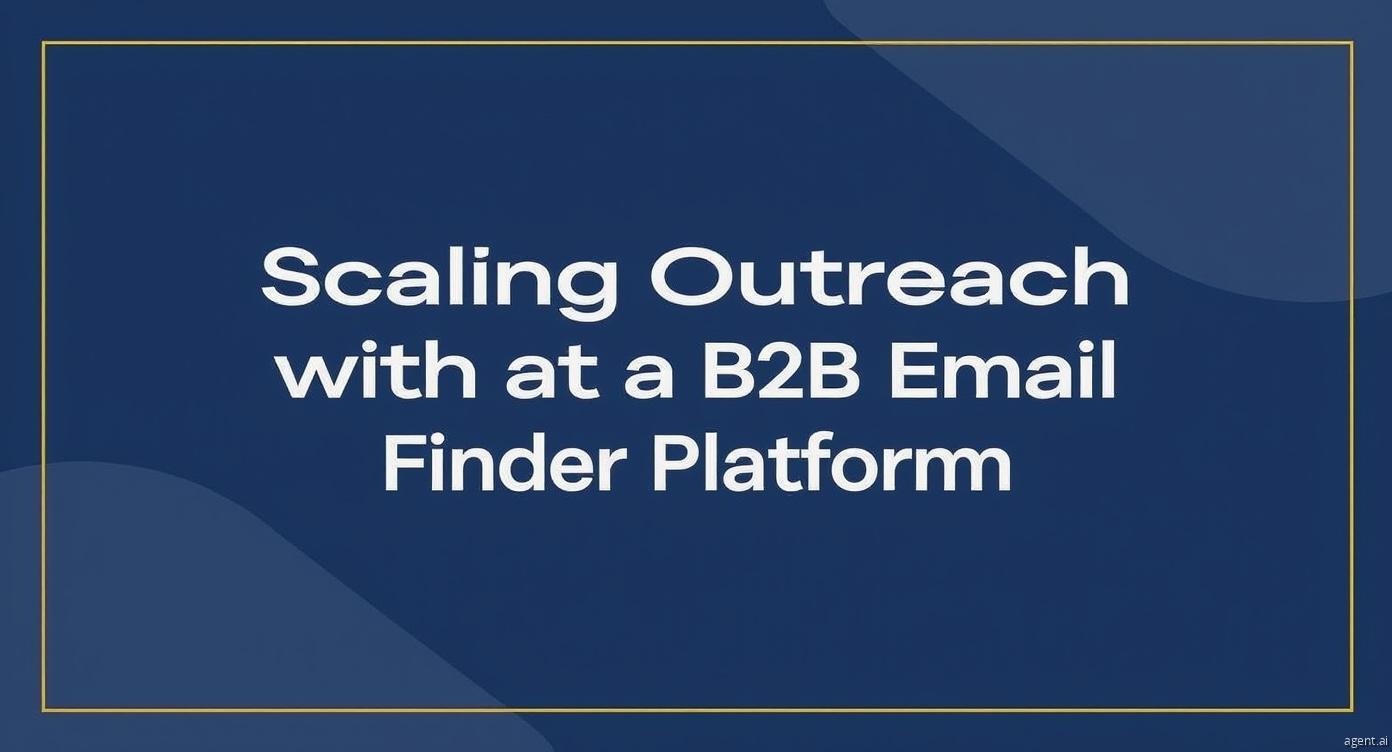 Scaling Outreach with at a B2B Email Finder Platform

agent.ai